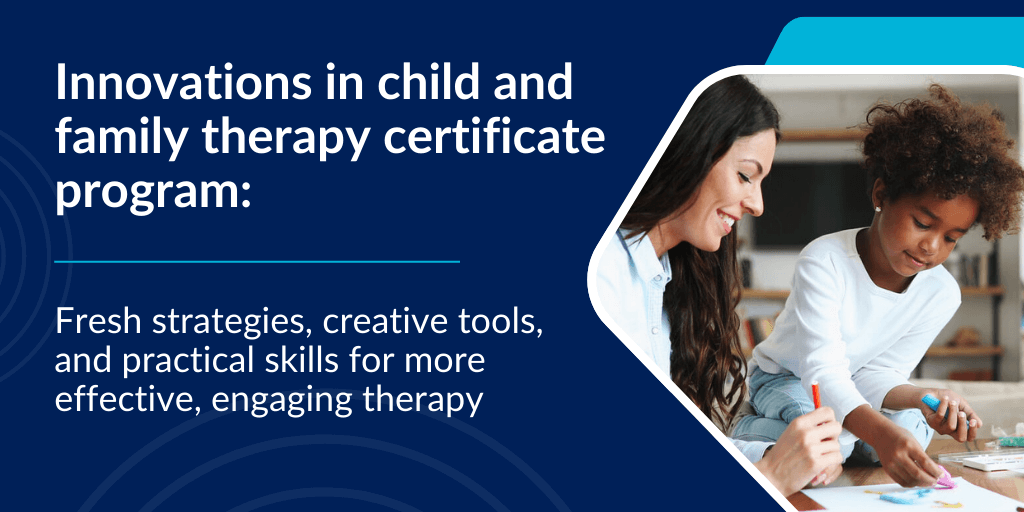 Innovations in child and family therapy certificate program:

Fresh strategies, creative tools, and practical skills for more effective, engaging therapy